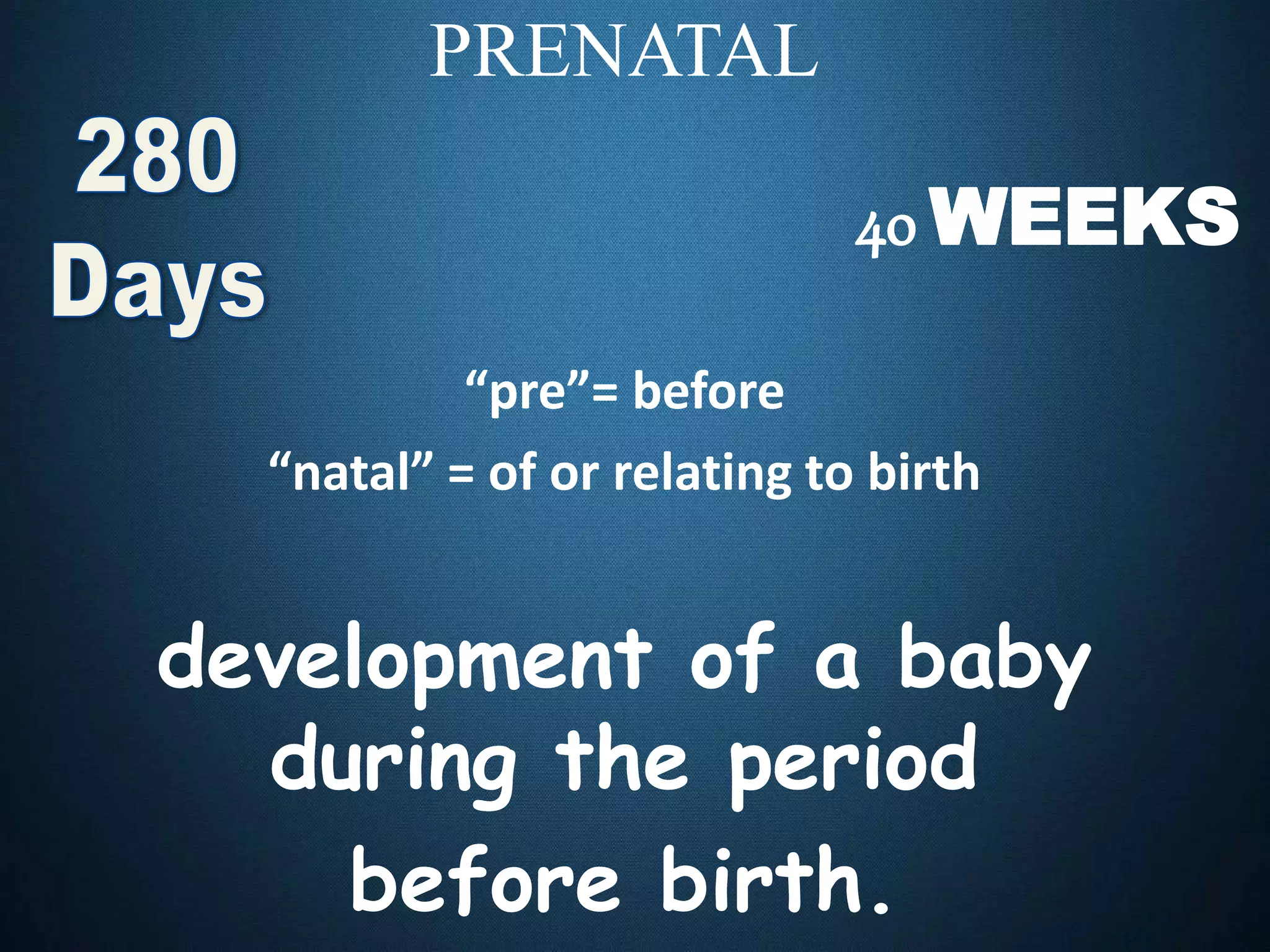 PRENATAL

280 Days

40 WEEKS

“pre”= before

“natal” = of or relating to birth

development of a baby during the period before birth.